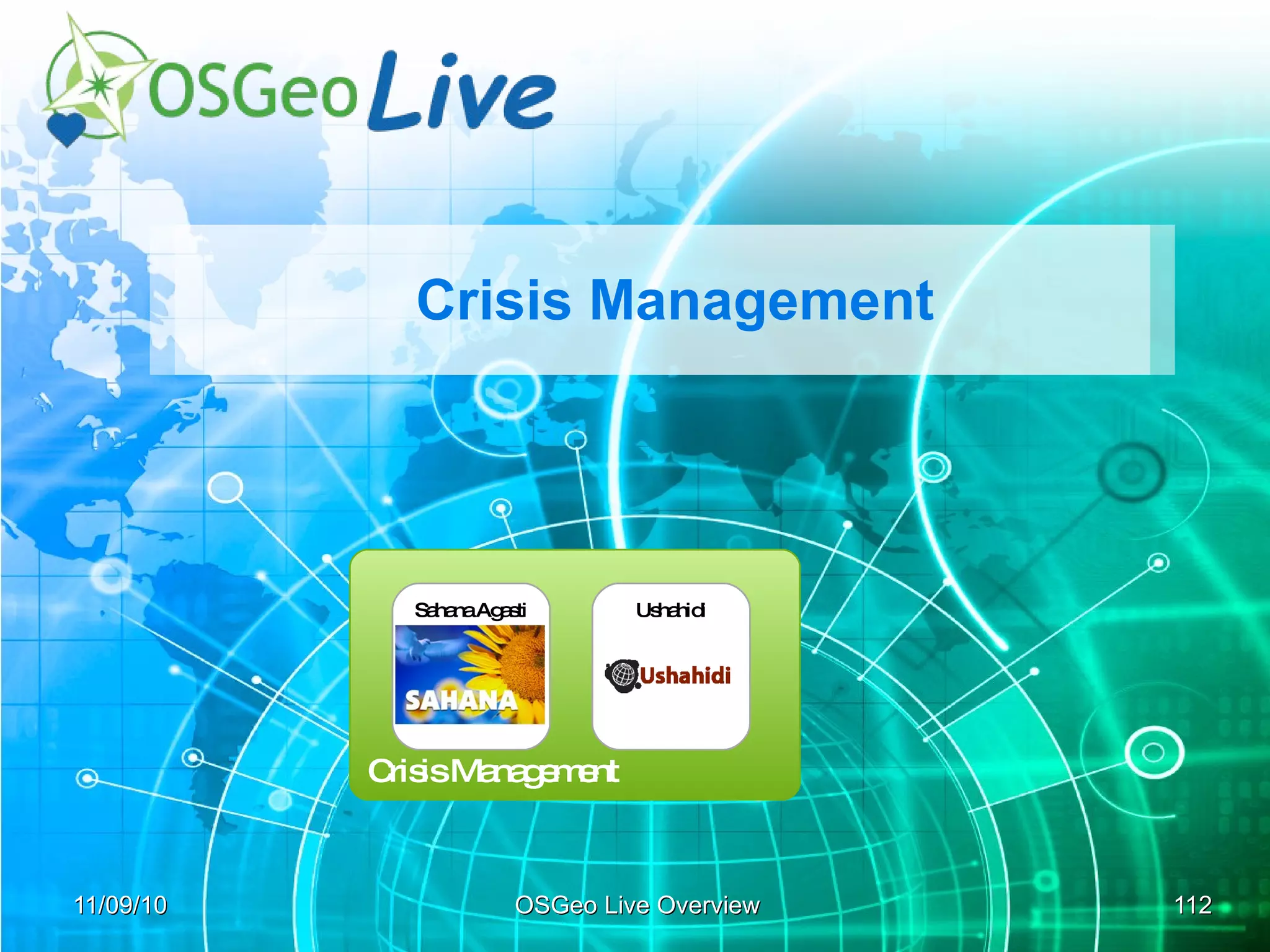 OSGeo Live

Crisis Management

Sahana Agasti

SAHANA

Ushahidi

Ushahidi

Crisis Management

11/09/10

OSGeo Live Overview

112